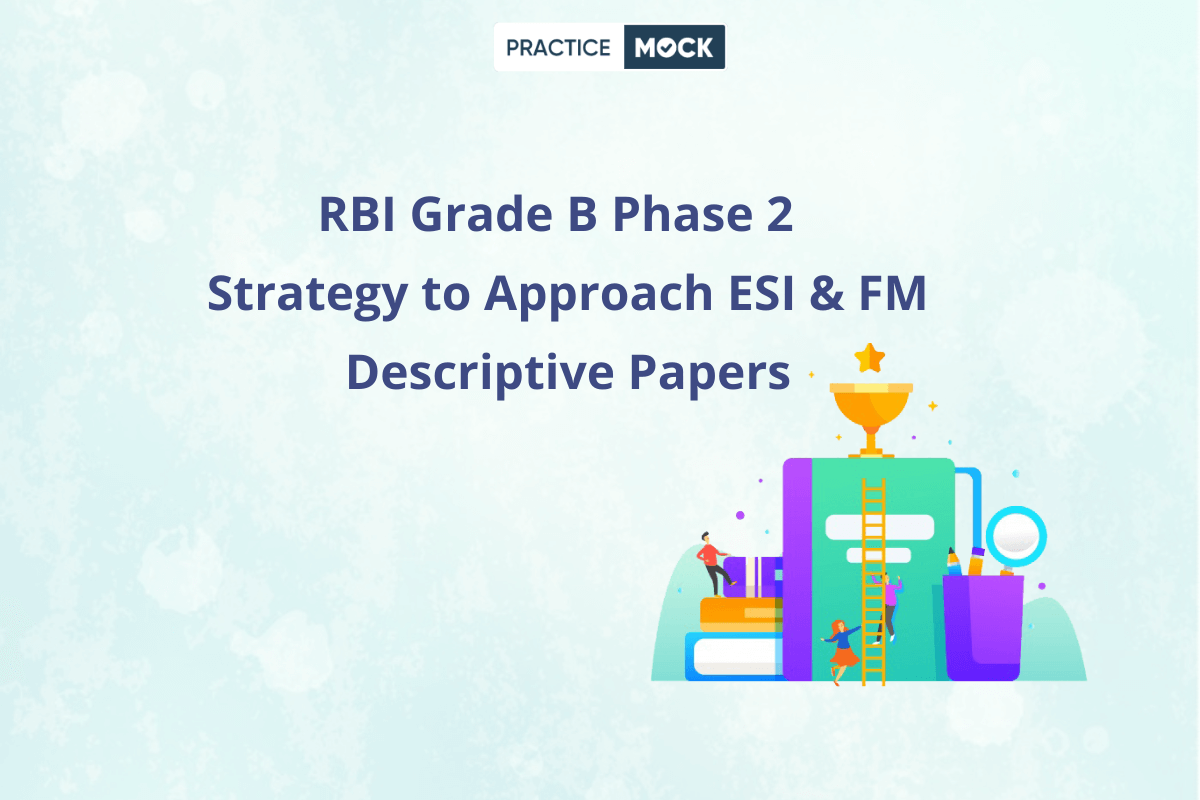 PRACTICE MOCK

RBI Grade B Phase 2
Strategy to Approach ESI & FM Descriptive Papers